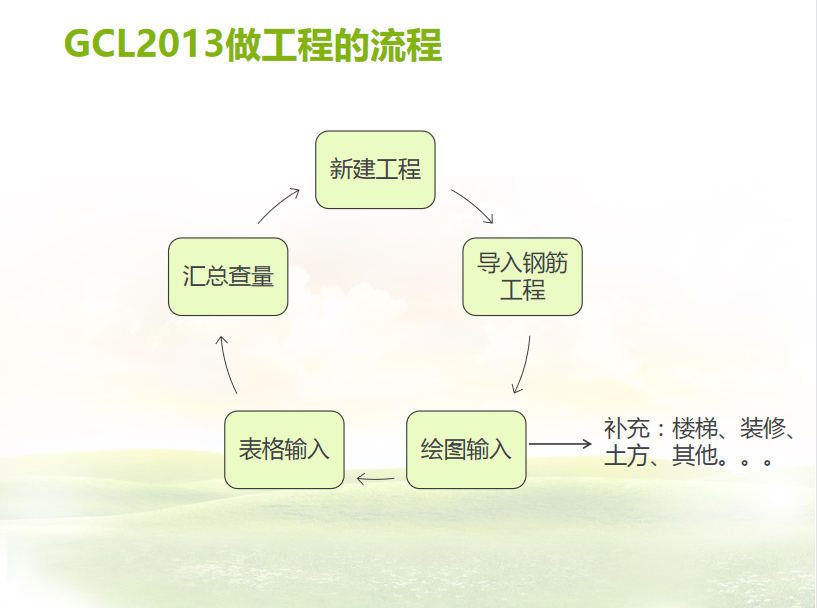 GCL2013做工程的流程

新建工程

导入钢筋工程

绘图输入

补充：楼梯、装修、土方、其他。。。

表格输入

汇总查量